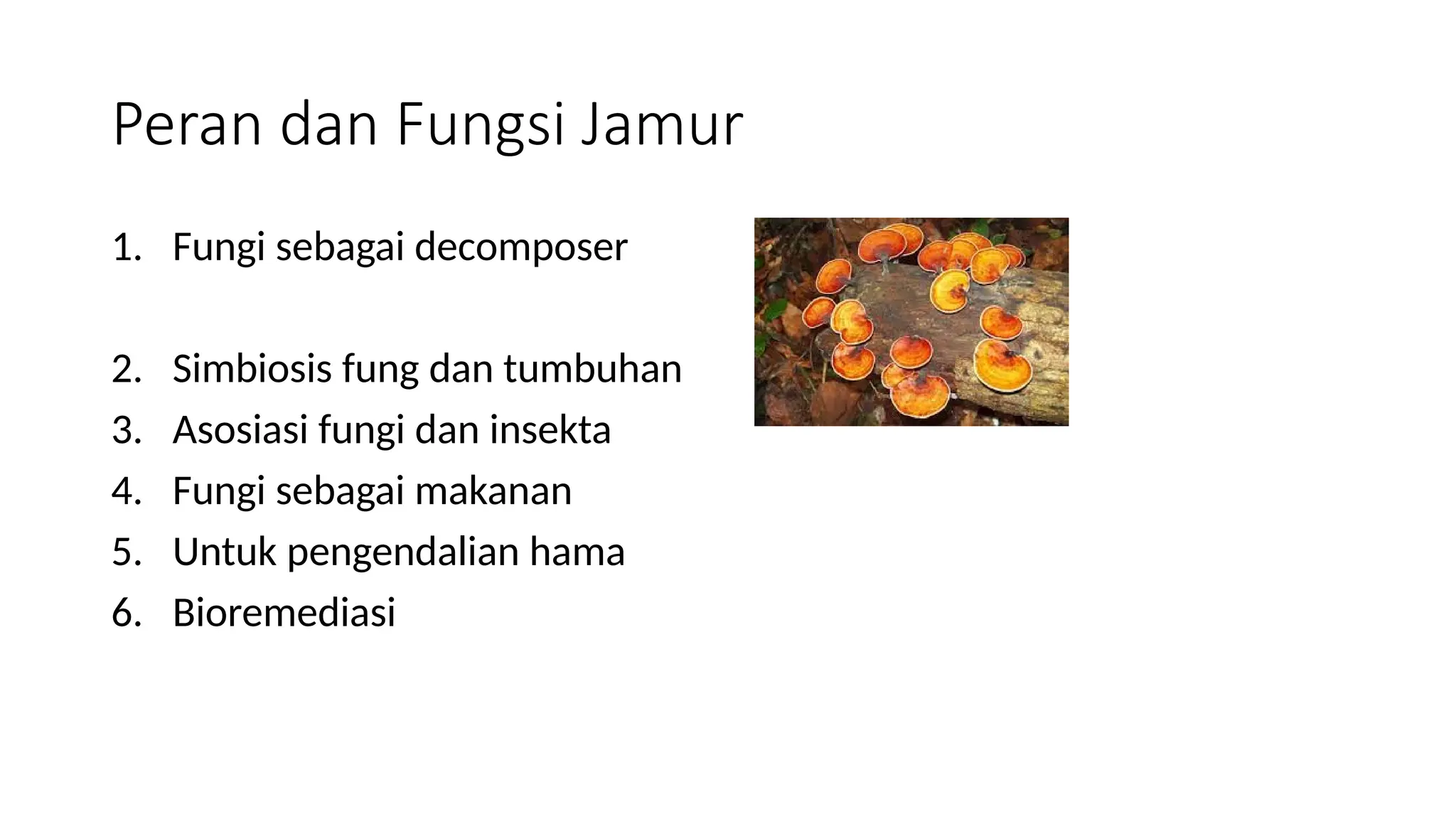 Peran dan Fungsi Jamur

1. Fungi sebagai decomposer

2. Simbiosis fung dan tumbuhan
3. Asosiasi fungi dan insekta
4. Fungi sebagai makanan
5. Untuk pengendalian hama
6. Bioremediasi